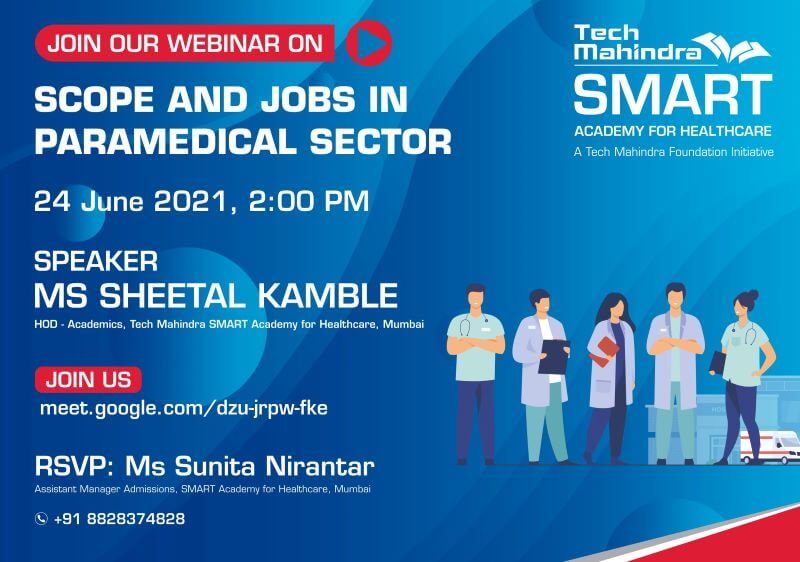 JOIN OUR WEBINAR ON

SCOPE AND JOBS IN PARAMEDICAL SECTOR

24 June 2021, 2:00 PM

SPEAKER
MS SHEETAL KAMBLE
HOD - Academics, Tech Mahindra SMART Academy for Healthcare, Mumbai

JOIN US
meet.google.com/dzu-jrpw-fke

RSVP: Ms Sunita Nirantar
Assistant Manager Admissions, SMART Academy for Healthcare, Mumbai

+91 8828374828

Tech Mahindra
SMART
ACADEMY FOR HEALTHCARE
A Tech Mahindra Foundation Initiative